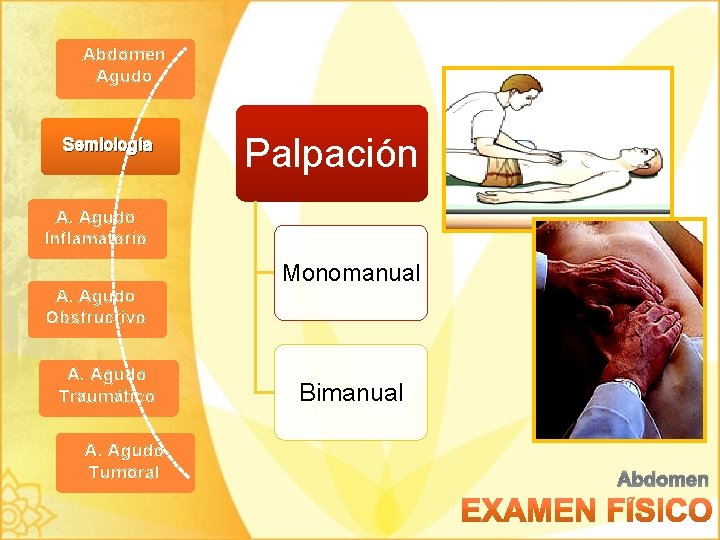 Abdomen
Agudo

Semiología

A. Agudo
Inflamatorio

A. Agudo
Obstructivo

A. Agudo
Traumático

A. Agudo
Tumoral

Palpación

Monomanual

Bimanual

Abdomen
EXAMEN FÍSICO